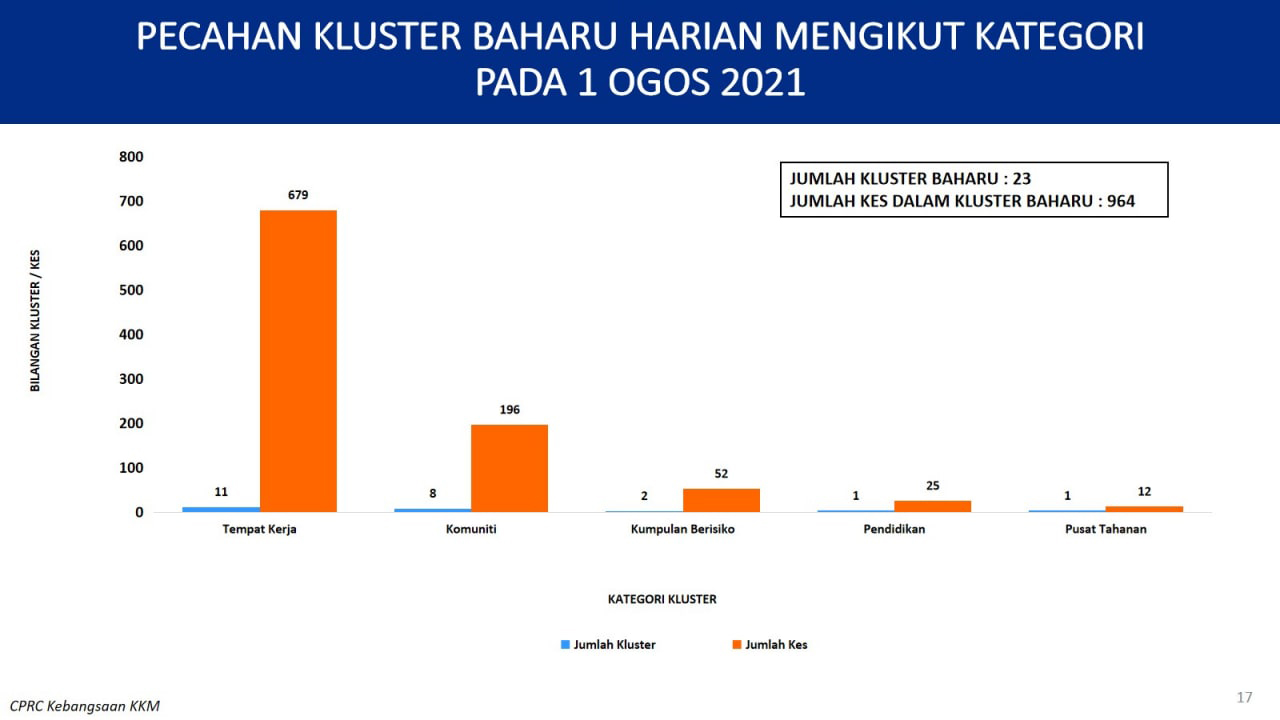 PECAHAN KLUSTER BAHARU HARIAN MENGIKUT KATEGORI PADA 1 OGOS 2021

JUMLAH KLUSTER BAHARU : 23
JUMLAH KES DALAM KLUSTER BAHARU : 964

BILANGAN KLUSTER / KES

800
700
600
500
400
300
200
100
0

11
679
8
196
2
52
1
25
1
12

Tempat Kerja
Komuniti
Kumpulan Berisiko
Pendidikan
Pusat Tahanan

KATEGORI KLUSTER

Jumlah Kluster
Jumlah Kes

CPRC Kebangsaan KKM

17